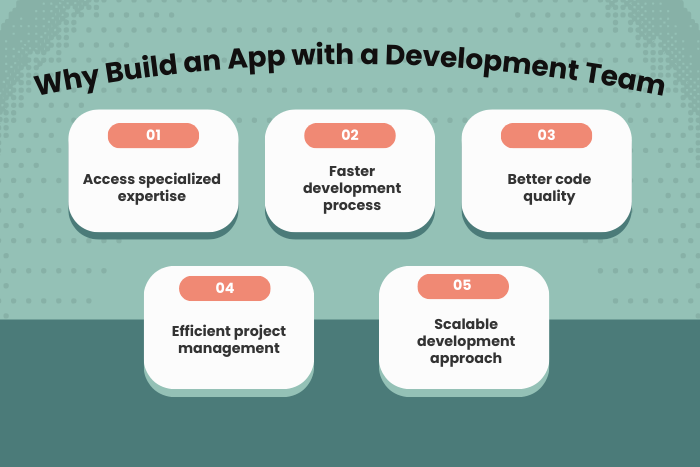 Why Build an App with a Development Team

01

Access specialized expertise

02

Faster development process

03

Better code quality

04

Efficient project management

05

Scalable development approach